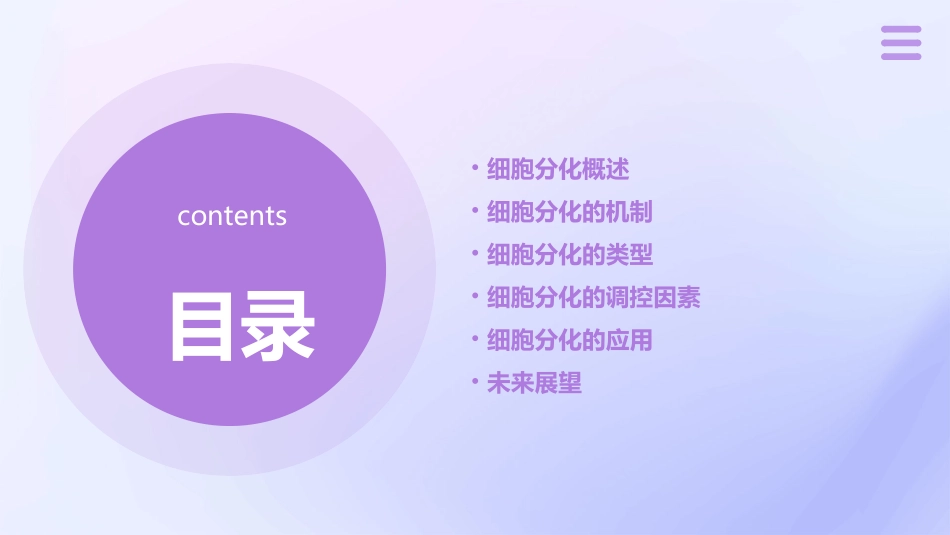 contents

目录

• 细胞分化概述
• 细胞分化的机制
• 细胞分化的类型
• 细胞分化的调控因素
• 细胞分化的应用
• 未来展望